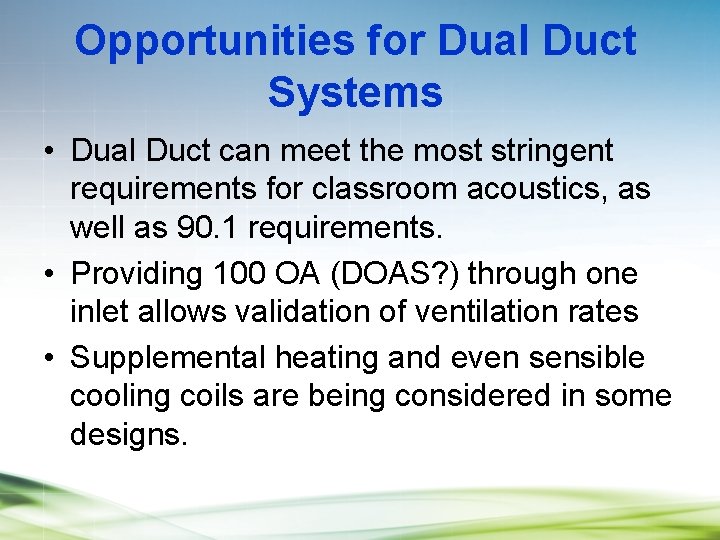 Opportunities for Dual Duct Systems

• Dual Duct can meet the most stringent requirements for classroom acoustics, as well as 90.1 requirements.

• Providing 100 OA (DOAS?) through one inlet allows validation of ventilation rates

• Supplemental heating and even sensible cooling coils are being considered in some designs.